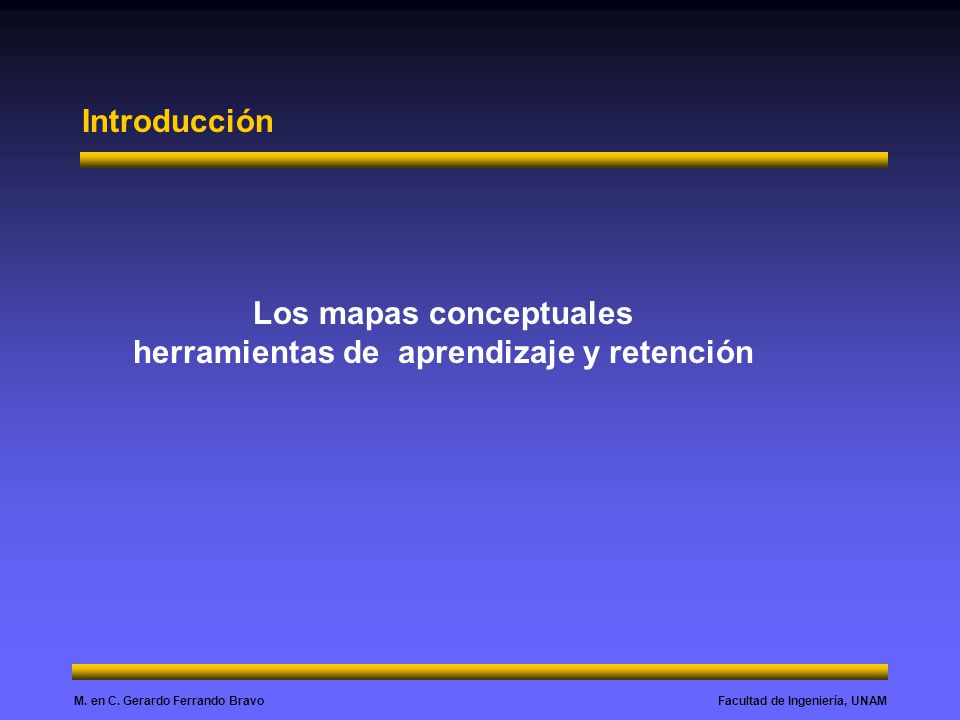 Introducción

Los mapas conceptuales
herramientas de aprendizaje y retención

M. en C. Gerardo Ferrando Bravo

Facultad de Ingeniería, UNAM